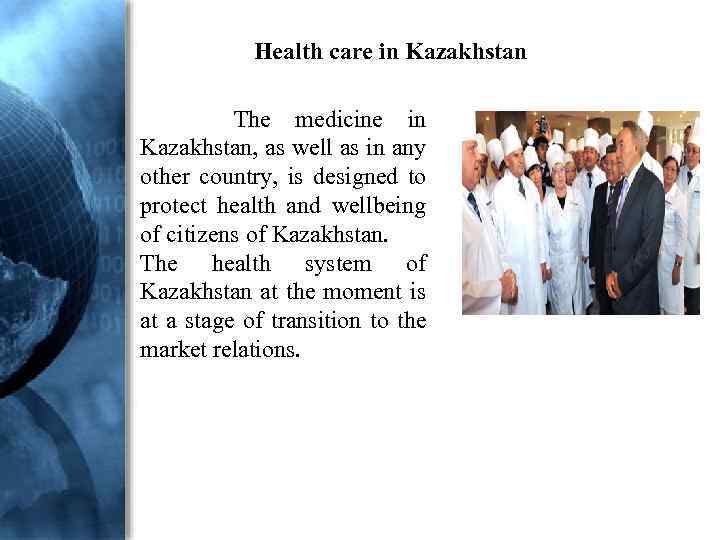 Health care in Kazakhstan

The medicine in Kazakhstan, as well as in any other country, is designed to protect health and wellbeing of citizens of Kazakhstan.
The health system of Kazakhstan at the moment is at a stage of transition to the market relations.